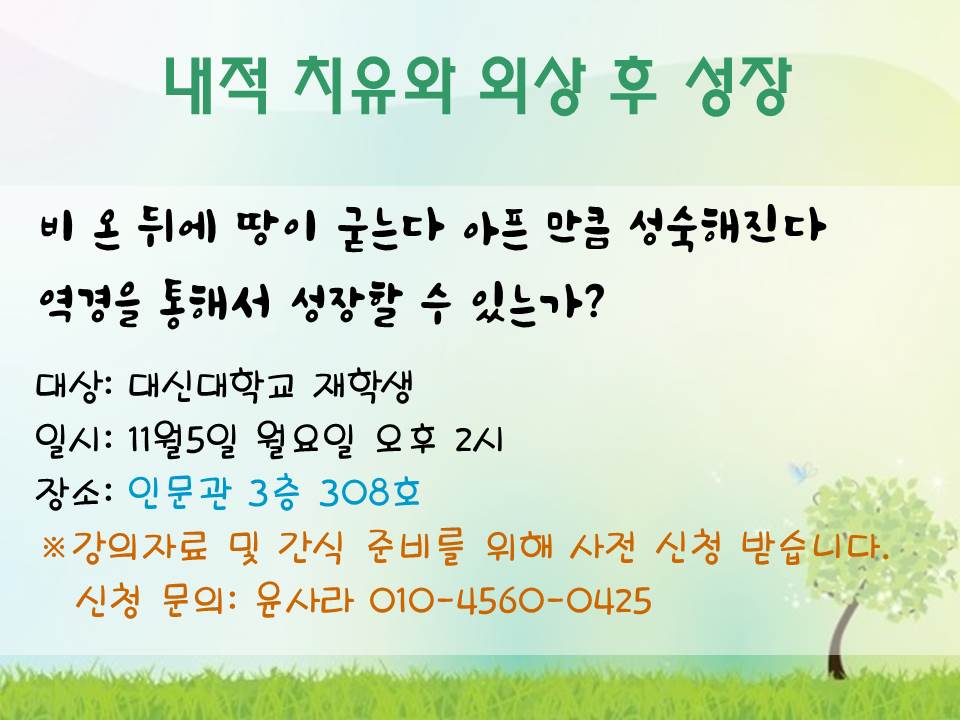 내적 치유와 외상 후 성장

비 온 뒤에 땅이 굳는다 아픈 만큼 성숙해진다
역경을 통해서 성장할 수 있는가?

대상: 대신대학교 재학생
일시: 11월5일 월요일 오후 2시
장소: 인문관 3층 308호
※강의자료 및 간식 준비를 위해 사전 신청 받습니다.
신청 문의: 윤사라 010-4560-0425